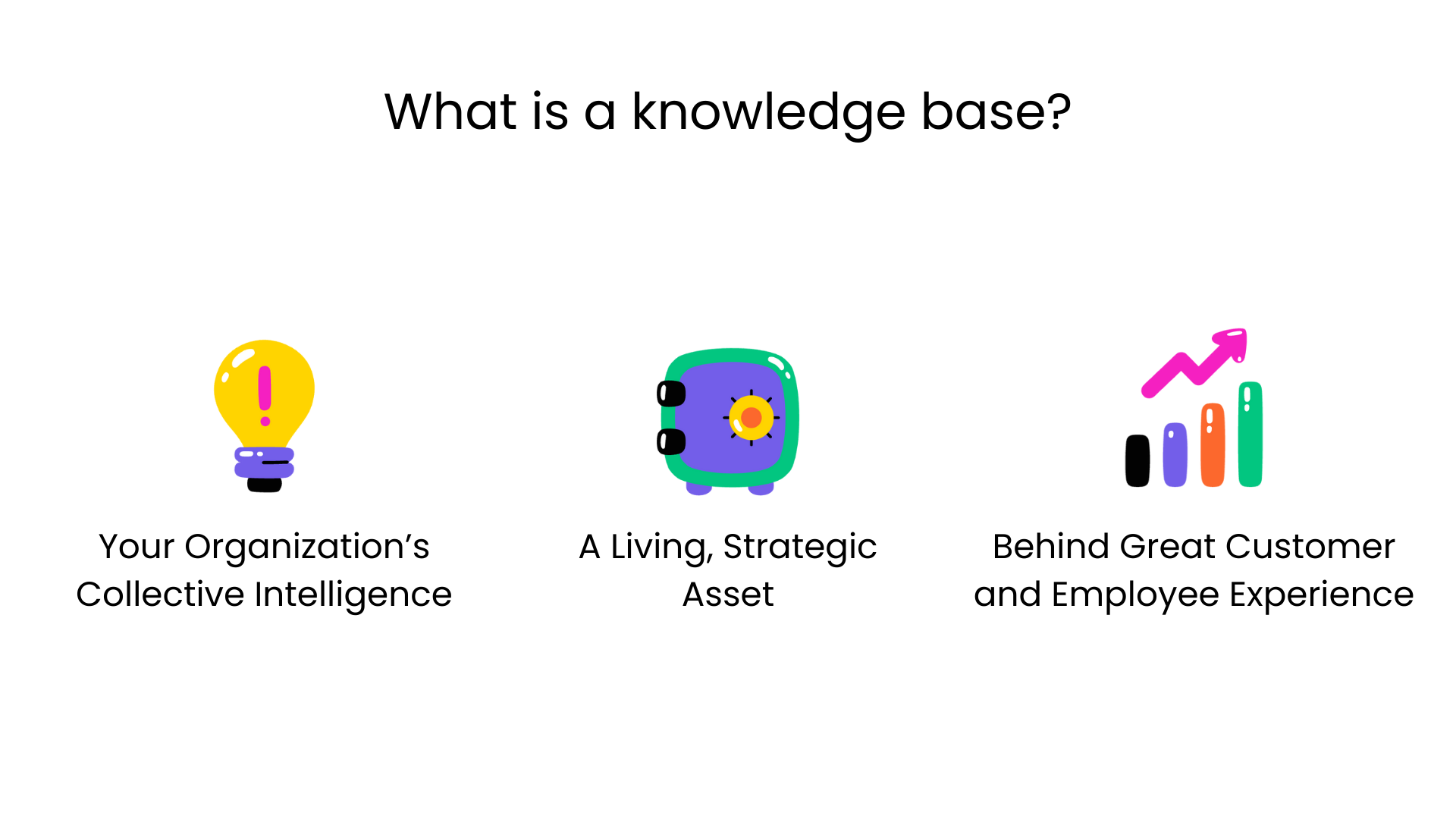 What is a knowledge base?

Your Organization’s Collective Intelligence

A Living, Strategic Asset

Behind Great Customer and Employee Experience